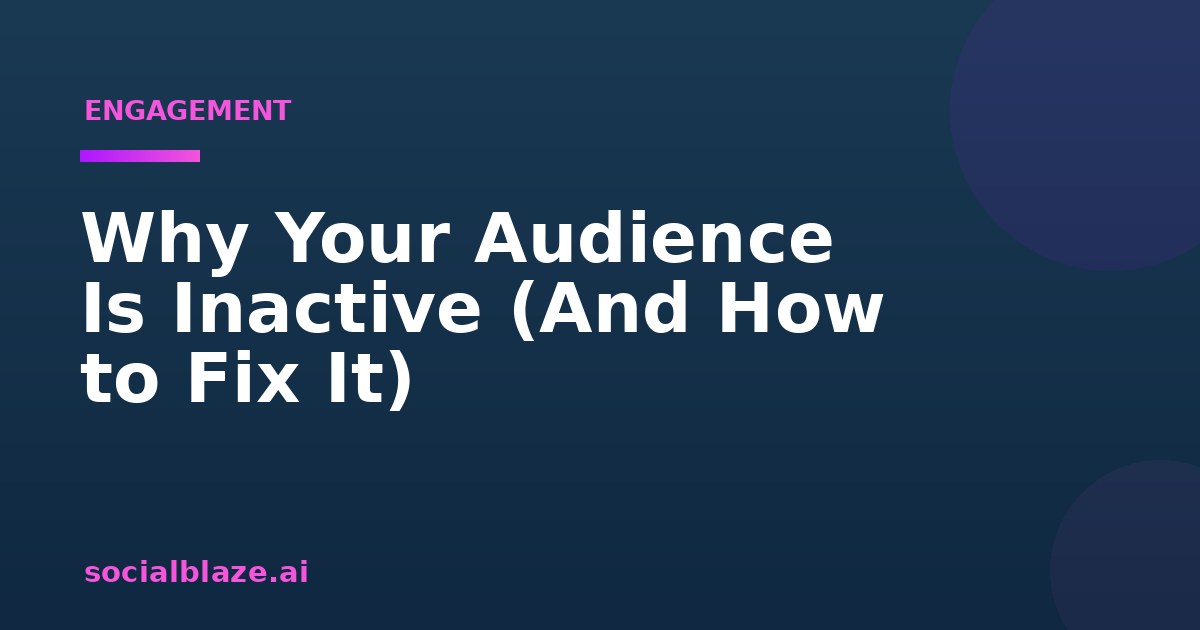 ENGAGEMENT

Why Your Audience Is Inactive (And How to Fix It)

socialblaze.ai